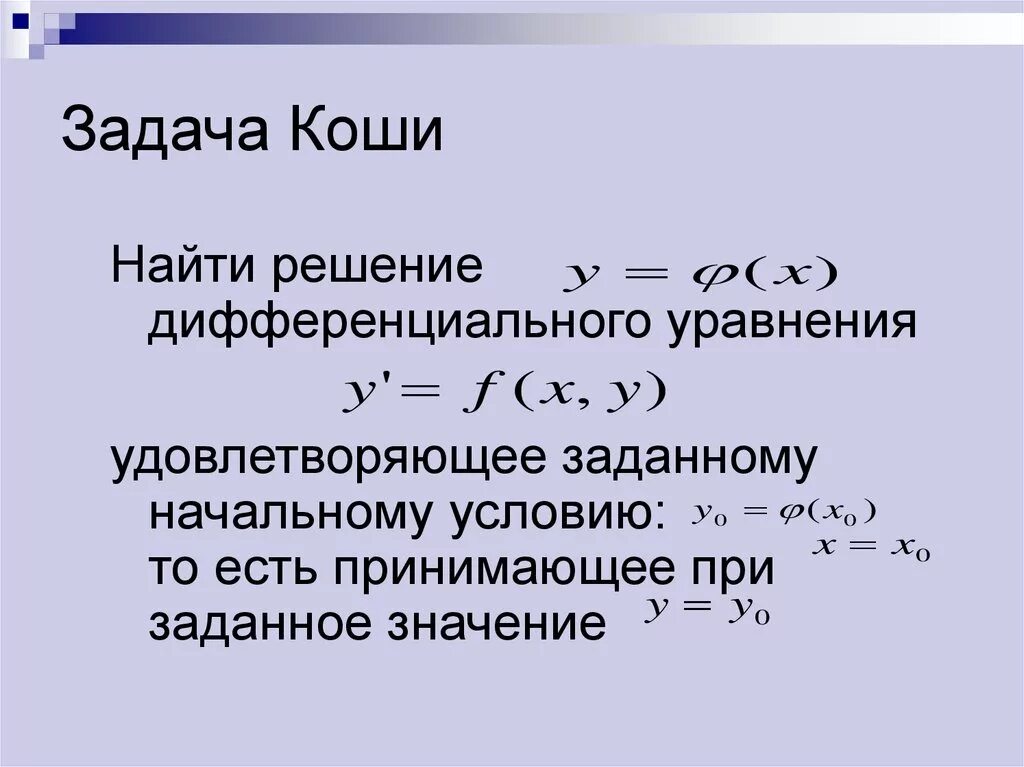 Задача Коши

Найти решение $y = \varphi(x)$ дифференциального уравнения

$y' = f(x, y)$

удовлетворяющее заданному начальному условию: $y_0 = \varphi(x_0)$ то есть принимающее при $x = x_0$ заданное значение $y = y_0$